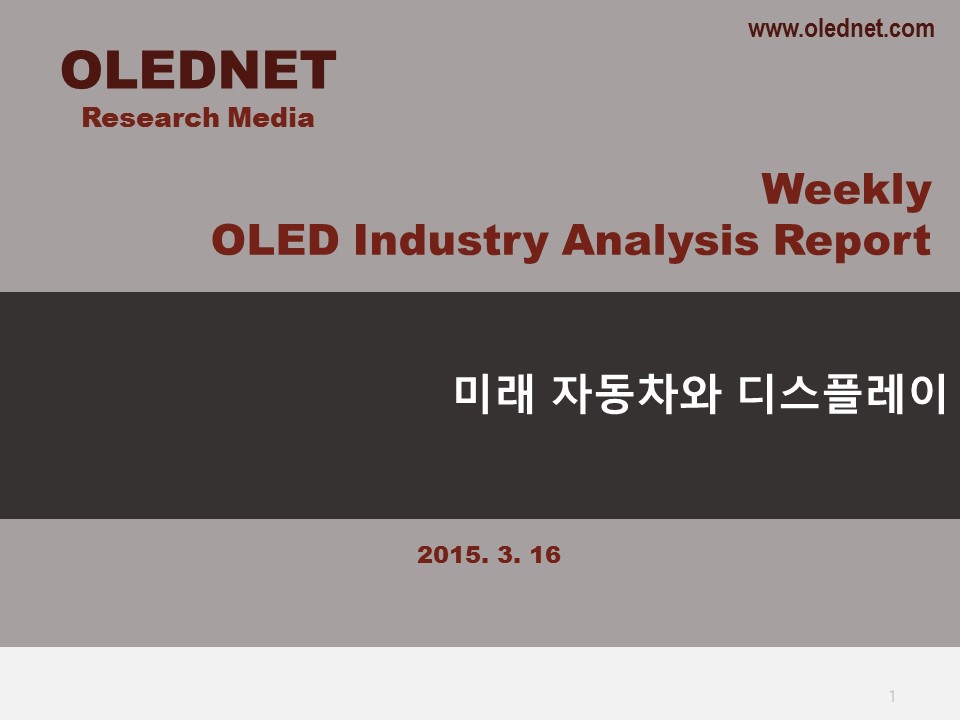 www.olednet.com

OLEDNET
Research Media

Weekly
OLED Industry Analysis Report

미래 자동차와 디스플레이

2015. 3. 16

1